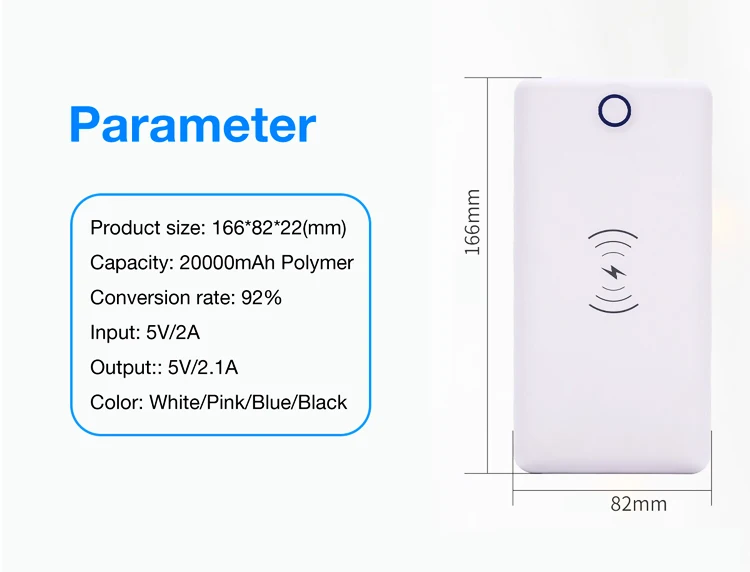 Parameter

Product size: 166*82*22(mm)
Capacity: 20000mAh Polymer
Conversion rate: 92%
Input: 5V/2A
Output:: 5V/2.1A
Color: White/Pink/Blue/Black

166mm

82mm